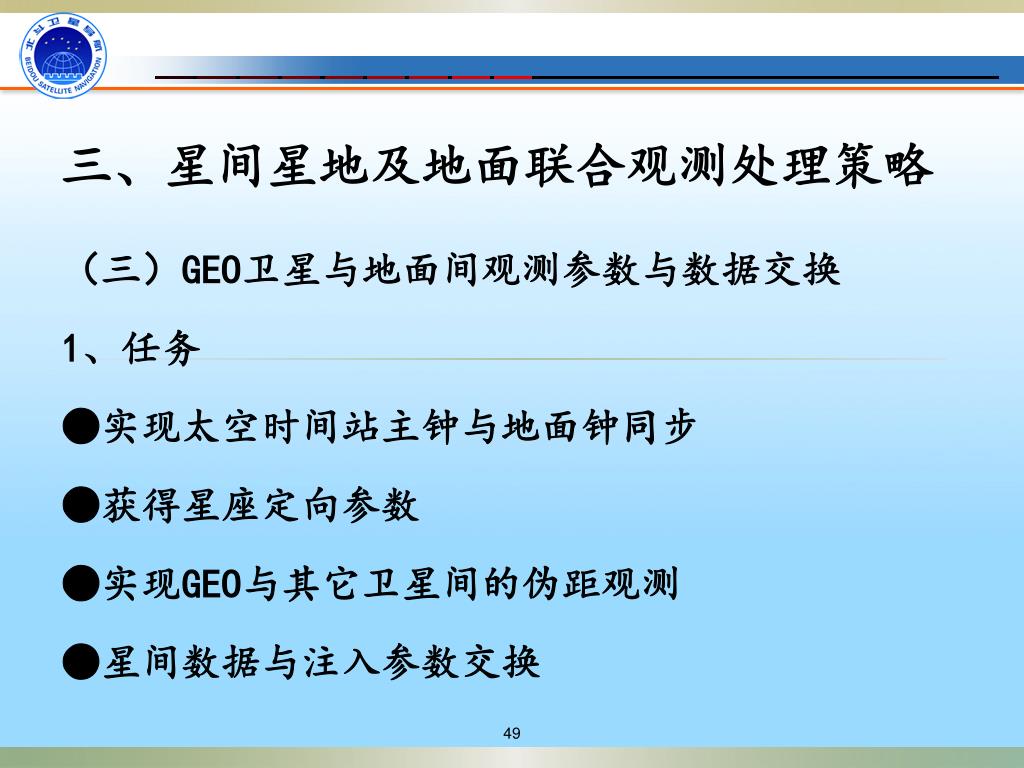 北斗卫星导航
BEIDOU SATELLITE NAVIGATION

三、星间星地及地面联合观测处理策略

（三）GEO卫星与地面间观测参数与数据交换

1、任务

●实现太空时间站主钟与地面钟同步

●获得星座定向参数

●实现GEO与其它卫星间的伪距观测

●星间数据与注入参数交换

49